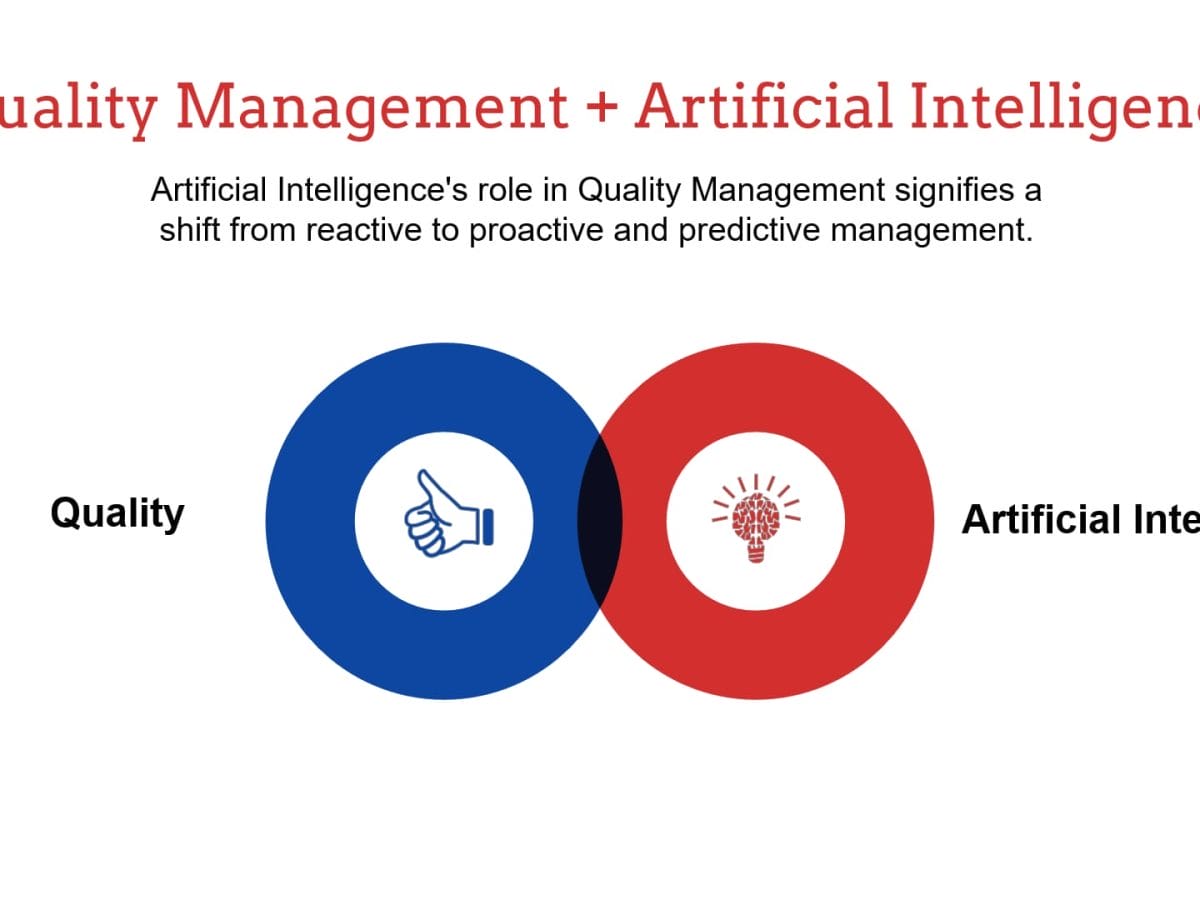 uality Management + Artificial Intelligen

Artificial Intelligence's role in Quality Management signifies a shift from reactive to proactive and predictive management.

Quality

Artificial Inte